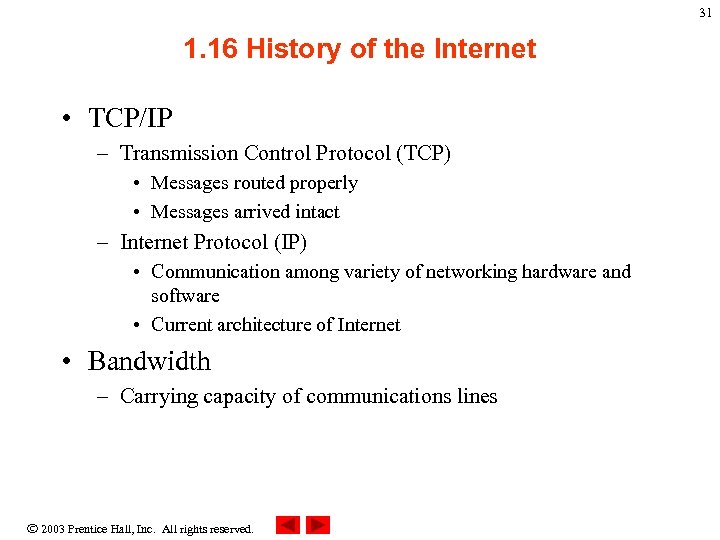 31

1.16 History of the Internet

• TCP/IP
– Transmission Control Protocol (TCP)
• Messages routed properly
• Messages arrived intact
– Internet Protocol (IP)
• Communication among variety of networking hardware and software
• Current architecture of Internet
• Bandwidth
– Carrying capacity of communications lines

© 2003 Prentice Hall, Inc. All rights reserved.